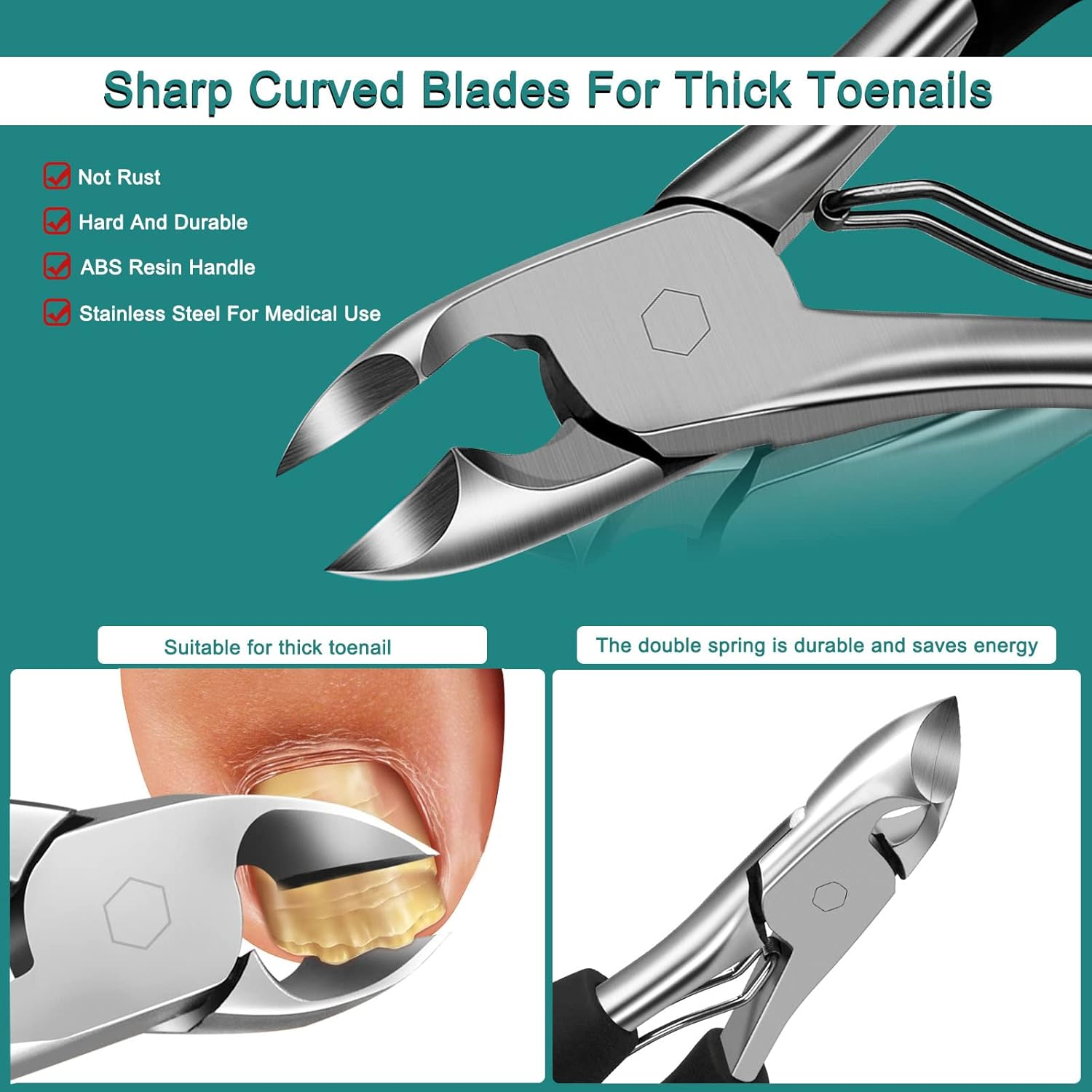 Sharp Curved Blades For Thick Toenails

Not Rust

Hard And Durable

ABS Resin Handle

Stainless Steel For Medical Use

Suitable for thick toenail

The double spring is durable and saves energy